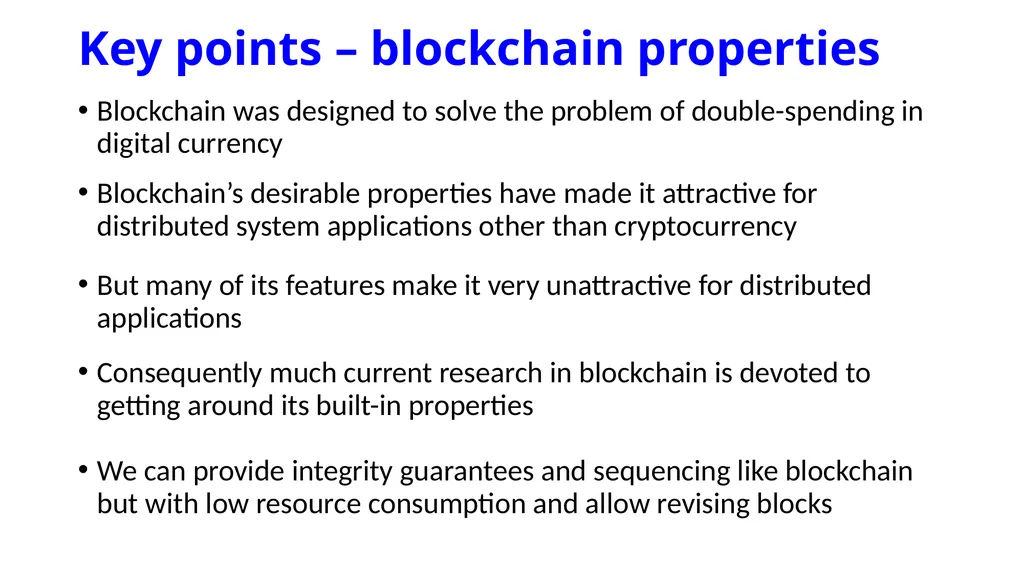 Key points – blockchain properties

• Blockchain was designed to solve the problem of double-spending in digital currency

• Blockchain’s desirable properties have made it attractive for distributed system applications other than cryptocurrency

• But many of its features make it very unattractive for distributed applications

• Consequently much current research in blockchain is devoted to getting around its built-in properties

• We can provide integrity guarantees and sequencing like blockchain but with low resource consumption and allow revising blocks